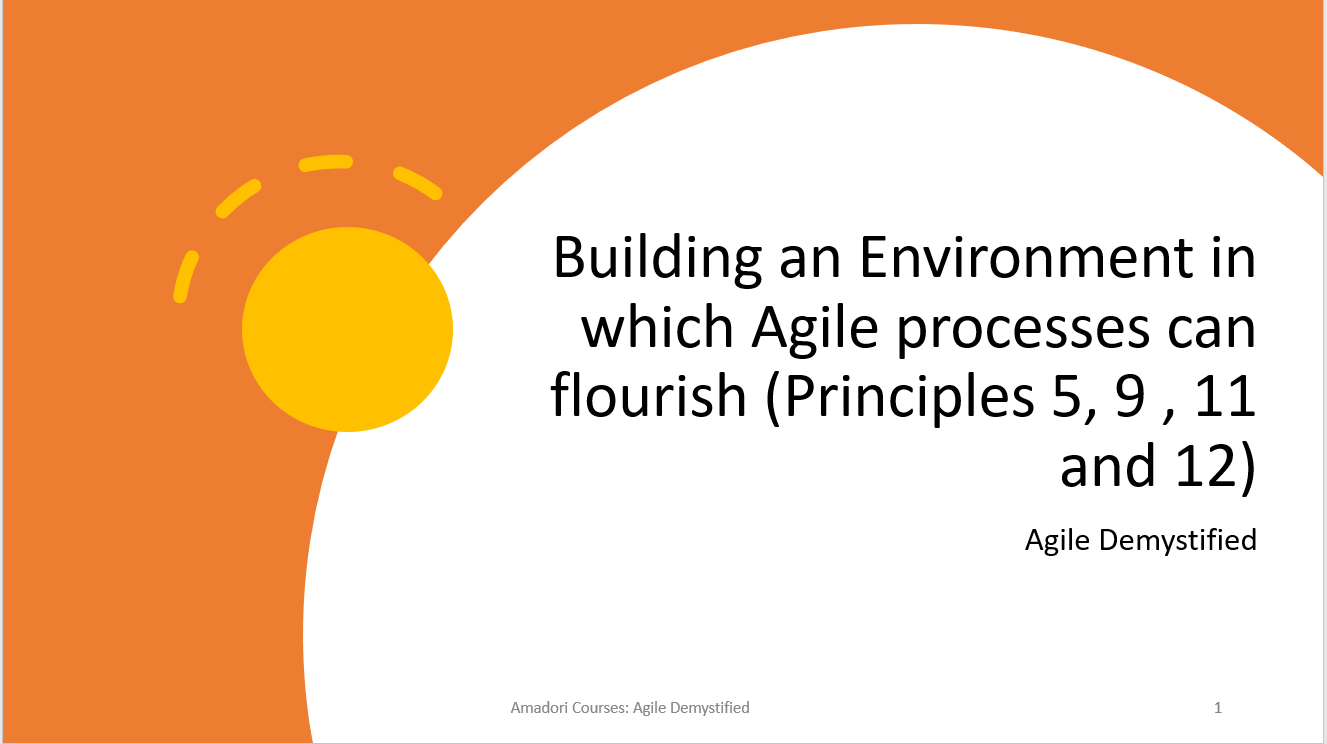 Building an Environment in which Agile processes can flourish (Principles 5, 9 , 11 and 12)

Agile Demystified

Amadori Courses: Agile Demystified

1